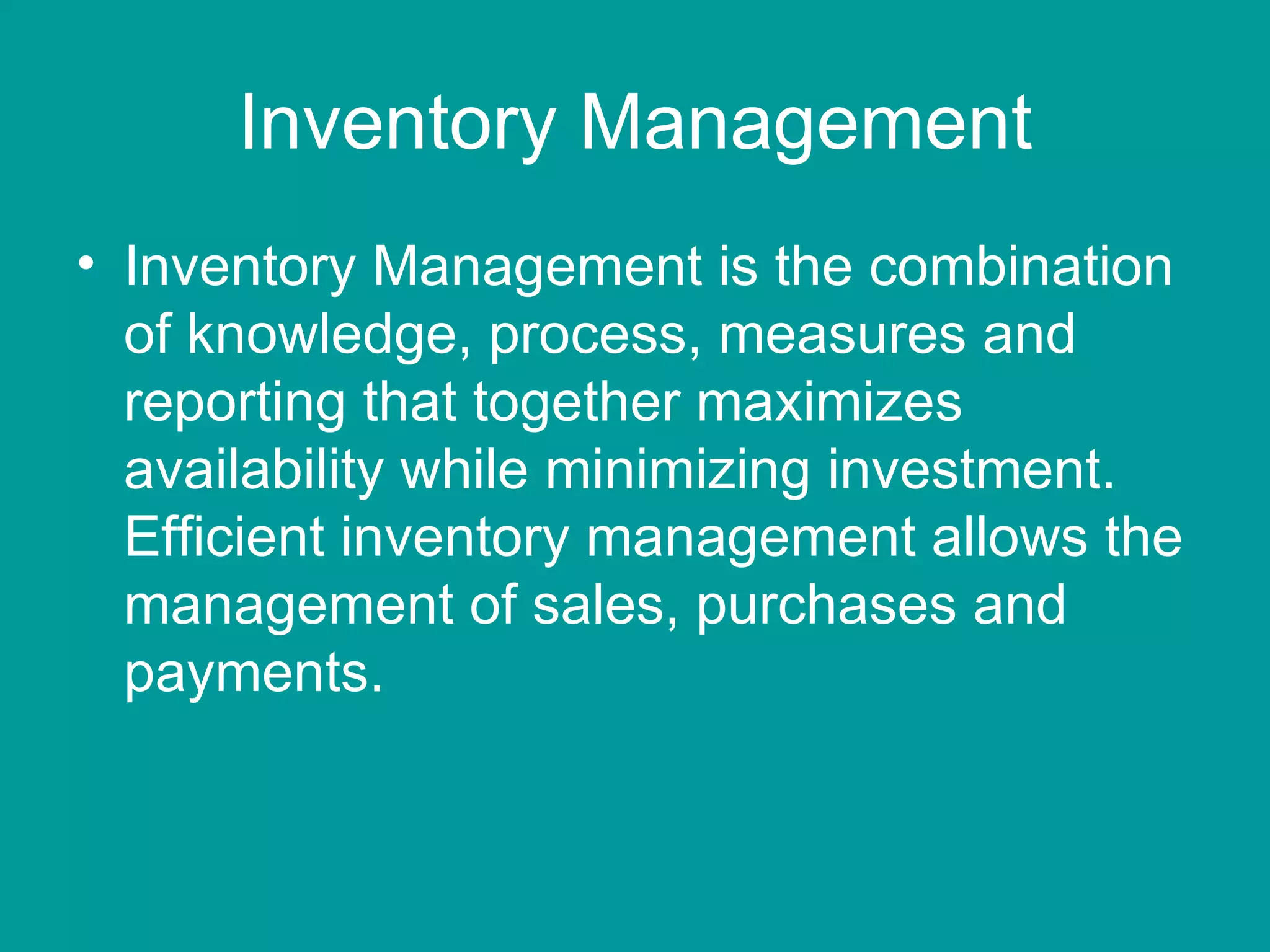 Inventory Management

• Inventory Management is the combination of knowledge, process, measures and reporting that together maximizes availability while minimizing investment. Efficient inventory management allows the management of sales, purchases and payments.